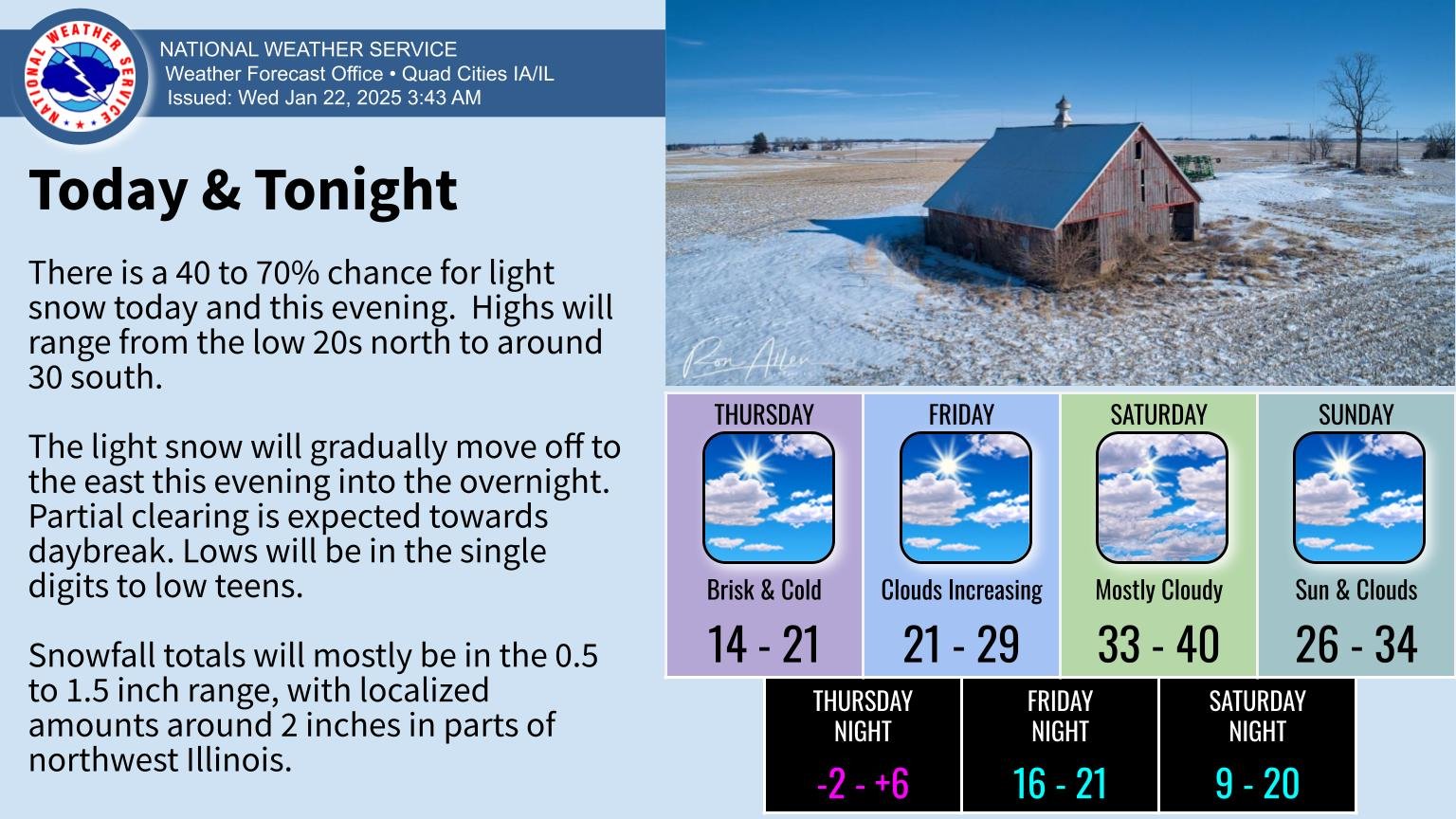 NATIONAL WEATHER SERVICE
NATIONAL WEATHER SERVICE
Weather Forecast Office • Quad Cities IA/IL
Issued: Wed Jan 22, 2025 3:43 AM

Today & Tonight

There is a 40 to 70% chance for light snow today and this evening. Highs will range from the low 20s north to around 30 south.

The light snow will gradually move off to the east this evening into the overnight. Partial clearing is expected towards daybreak. Lows will be in the single digits to low teens.

Snowfall totals will mostly be in the 0.5 to 1.5 inch range, with localized amounts around 2 inches in parts of northwest Illinois.

Ron Allen

| THURSDAY | FRIDAY | SATURDAY | SUNDAY |
|---|---|---|---|
| Brisk & Cold | Clouds Increasing | Mostly Cloudy | Sun & Clouds |
| 14 - 21 | 21 - 29 | 33 - 40 | 26 - 34 |

| THURSDAY NIGHT | FRIDAY NIGHT | SATURDAY NIGHT |
|---|---|---|
| -2 - +6 | 16 - 21 | 9 - 20 |